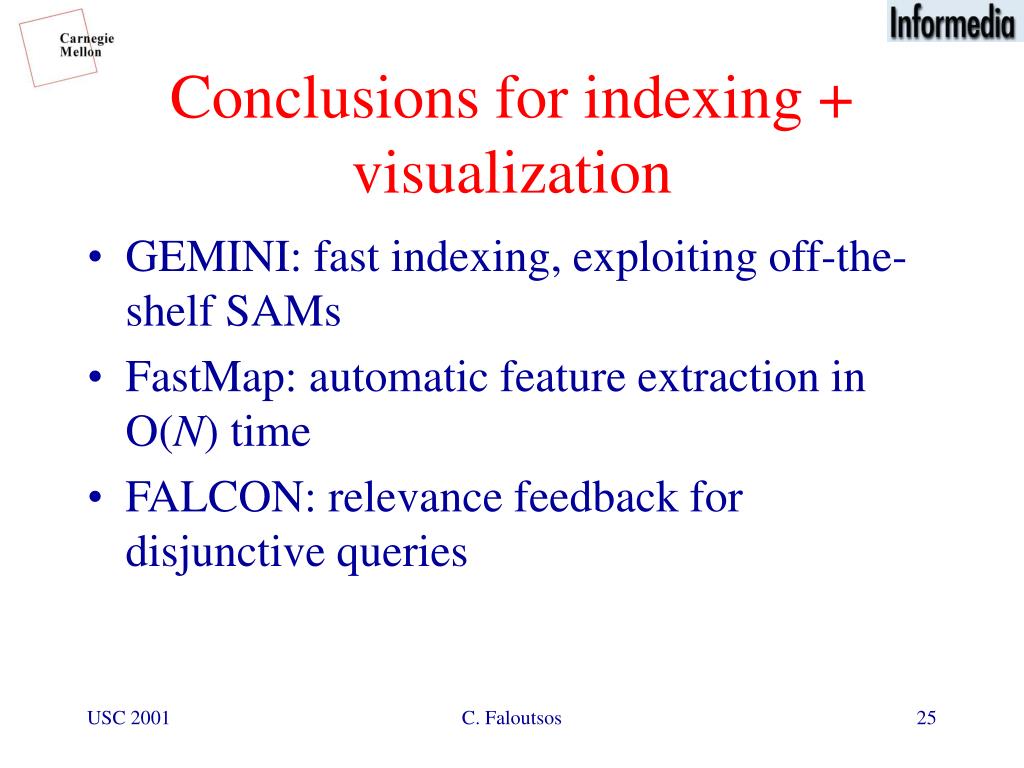 Carnegie Mellon

Informedia

Conclusions for indexing + visualization

• GEMINI: fast indexing, exploiting off-the-shelf SAMs
• FastMap: automatic feature extraction in O($N$) time
• FALCON: relevance feedback for disjunctive queries

USC 2001

C. Faloutsos

25